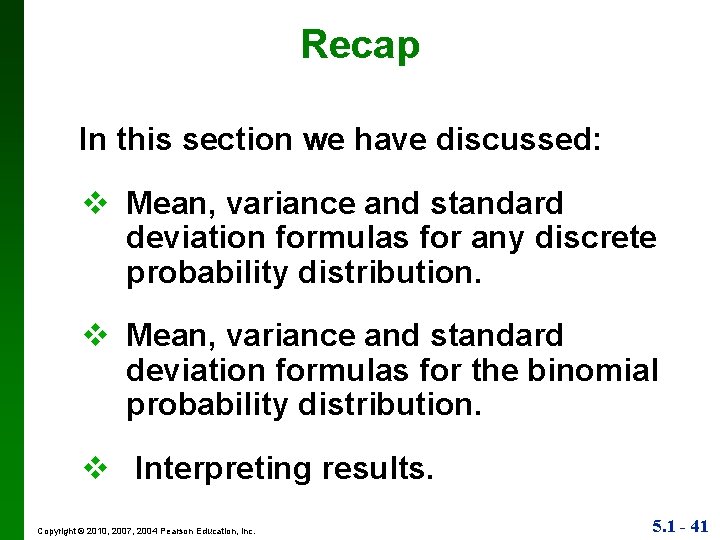 Recap

In this section we have discussed:

❖ Mean, variance and standard deviation formulas for any discrete probability distribution.

❖ Mean, variance and standard deviation formulas for the binomial probability distribution.

❖ Interpreting results.

Copyright © 2010, 2007, 2004 Pearson Education, Inc.

5.1 - 41